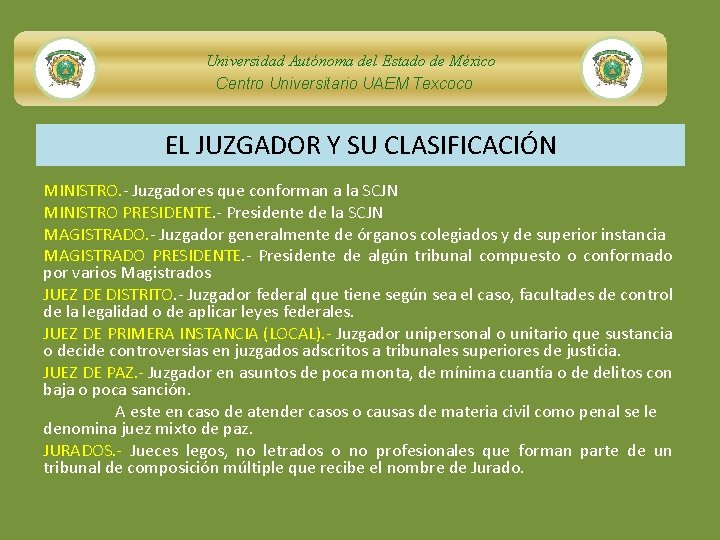 Universidad Autónoma del Estado de México
Centro Universitario UAEM Texcoco

EL JUZGADOR Y SU CLASIFICACIÓN

MINISTRO.- Juzgadores que conforman a la SCJN

MINISTRO PRESIDENTE.- Presidente de la SCJN

MAGISTRADO.- Juzgador generalmente de órganos colegiados y de superior instancia

MAGISTRADO PRESIDENTE.- Presidente de algún tribunal compuesto o conformado por varios Magistrados

JUEZ DE DISTRITO.- Juzgador federal que tiene según sea el caso, facultades de control de la legalidad o de aplicar leyes federales.

JUEZ DE PRIMERA INSTANCIA (LOCAL).- Juzgador unipersonal o unitario que sustancia o decide controversias en juzgados adscritos a tribunales superiores de justicia.

JUEZ DE PAZ.- Juzgador en asuntos de poca monta, de mínima cuantía o de delitos con baja o poca sanción.

A este en caso de atender casos o causas de materia civil como penal se le denomina juez mixto de paz.

JURADOS.- Jueces legos, no letrados o no profesionales que forman parte de un tribunal de composición múltiple que recibe el nombre de Jurado.